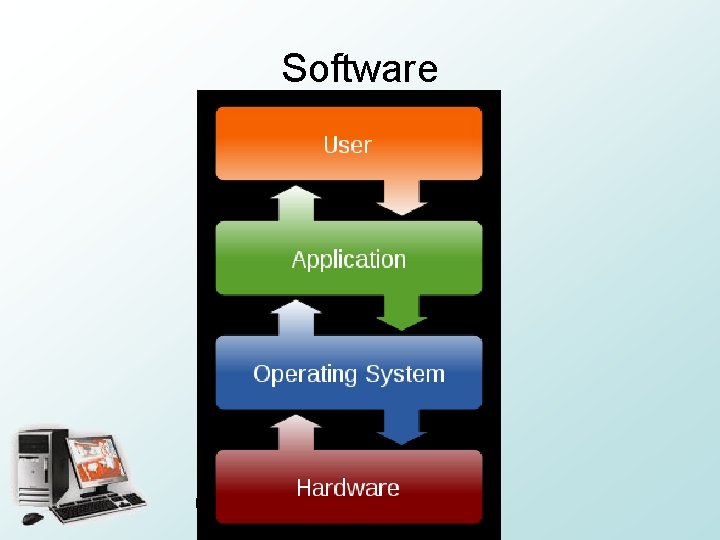 Software

User

Application

Operating System

Hardware